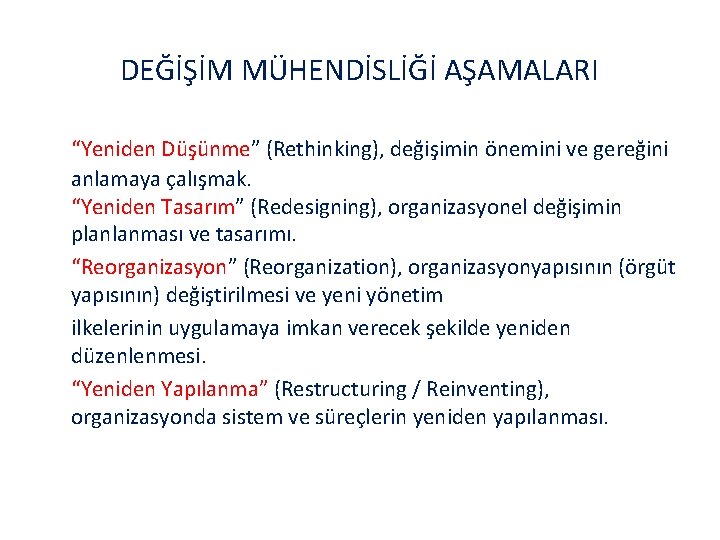 DEĞİŞİM MÜHENDİSLİĞİ AŞAMALARI

“Yeniden Düşünme” (Rethinking), değişimin önemini ve gereğini anlamaya çalışmak.
“Yeniden Tasarım” (Redesigning), organizasyonel değişimin planlanması ve tasarımı.

“Reorganizasyon” (Reorganization), organizasyonyapısının (örgüt yapısının) değiştirilmesi ve yeni yönetim

ilkelerinin uygulamaya imkan verecek şekilde yeniden düzenlenmesi.

“Yeniden Yapılanma” (Restructuring / Reinventing), organizasyonda sistem ve süreçlerin yeniden yapılanması.